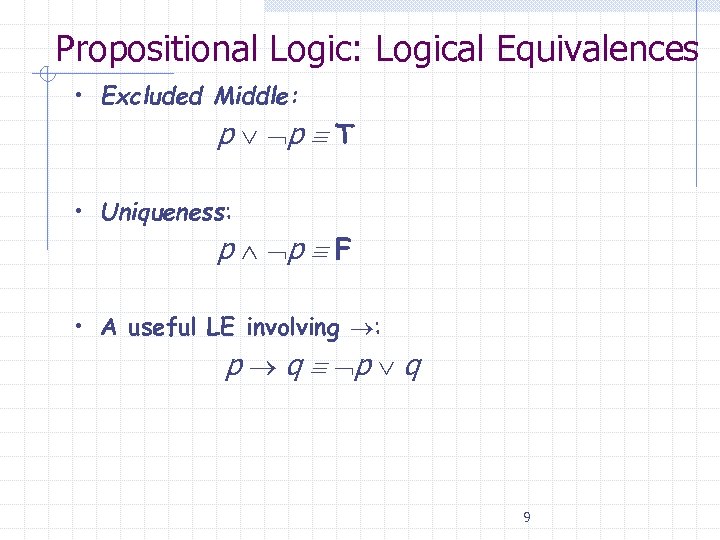 Propositional Logic: Logical Equivalences

• Excluded Middle:

$p \vee \neg p \equiv \mathbf{T}$

• Uniqueness:

$p \wedge \neg p \equiv \mathbf{F}$

• A useful LE involving $\rightarrow$:

$p \rightarrow q \equiv \neg p \vee q$

9